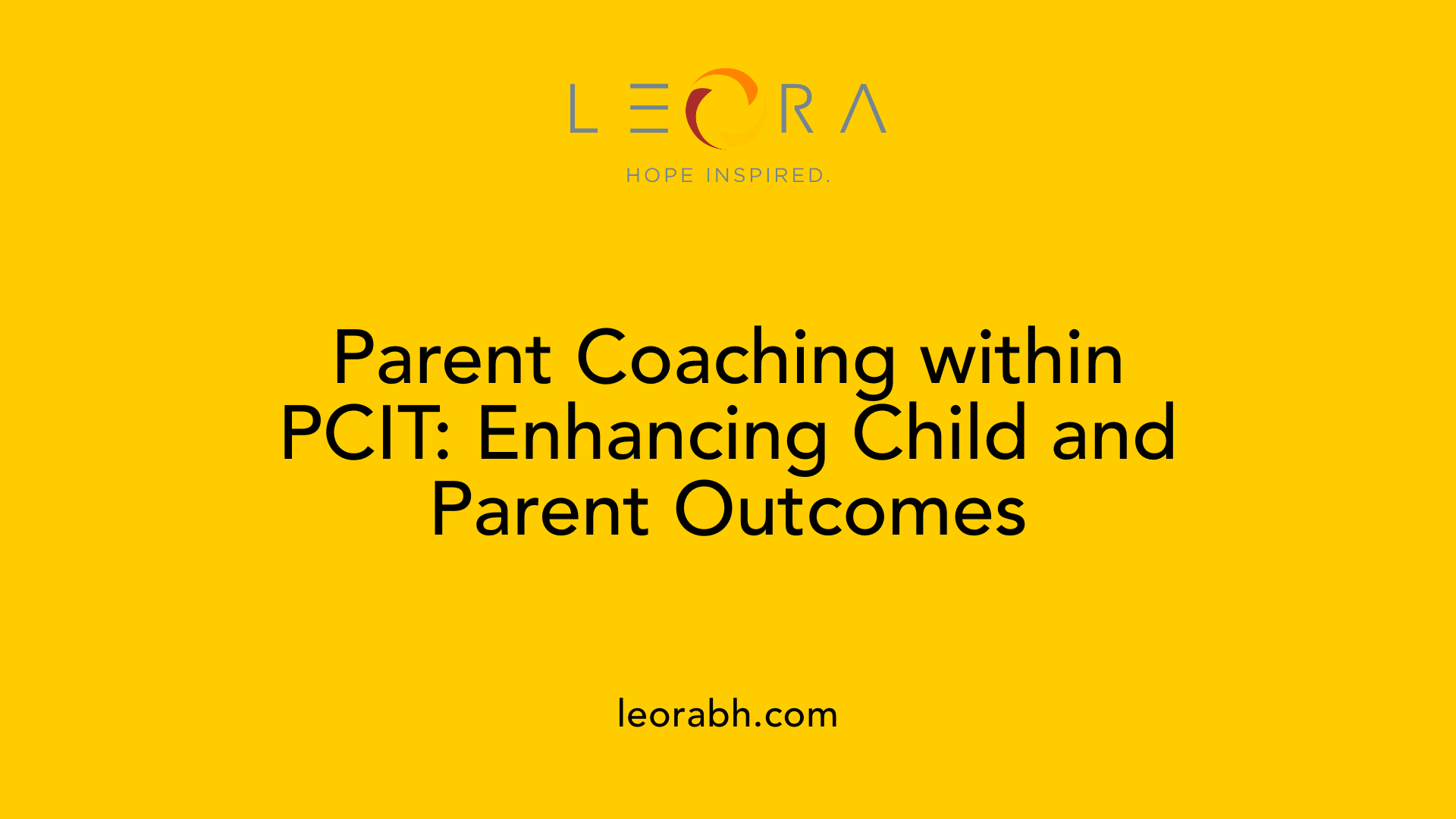 LEORA

HOPE INSPIRED.

Parent Coaching within PCIT: Enhancing Child and Parent Outcomes

leorabh.com